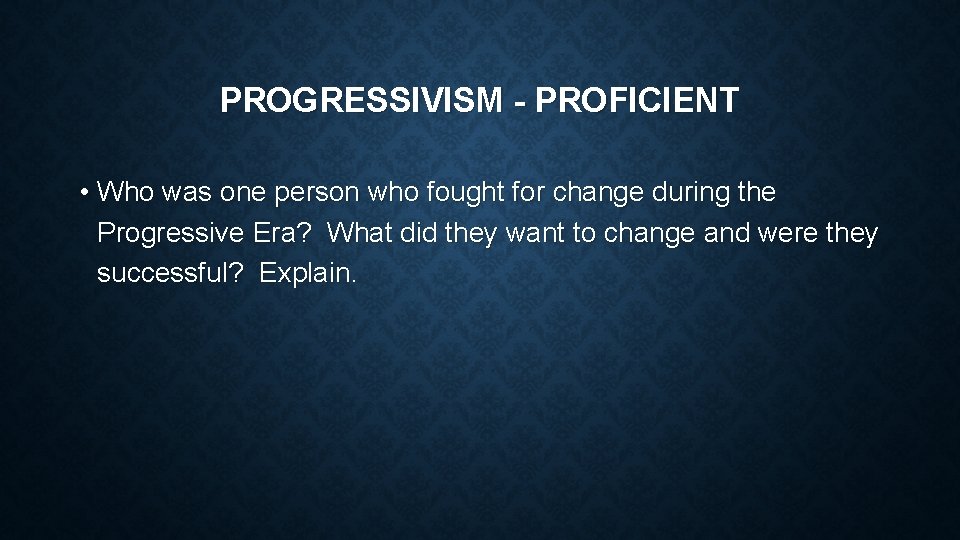 PROGRESSIVISM - PROFICIENT

• Who was one person who fought for change during the Progressive Era? What did they want to change and were they successful? Explain.